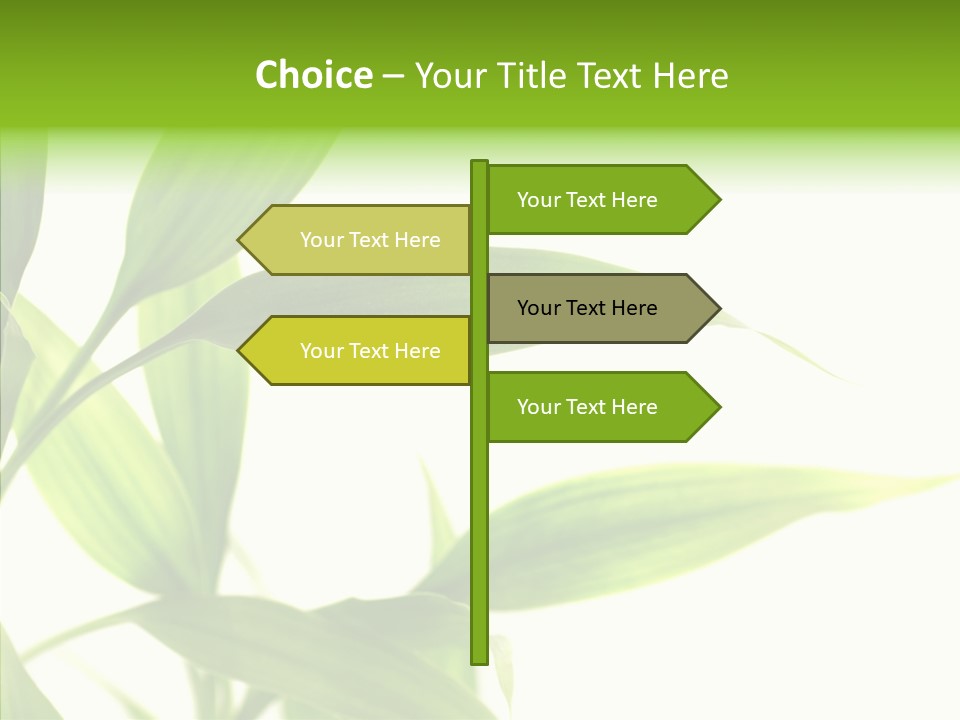 Choice – Your Title Text Here

Your Text Here

Your Text Here

Your Text Here

Your Text Here

Your Text Here